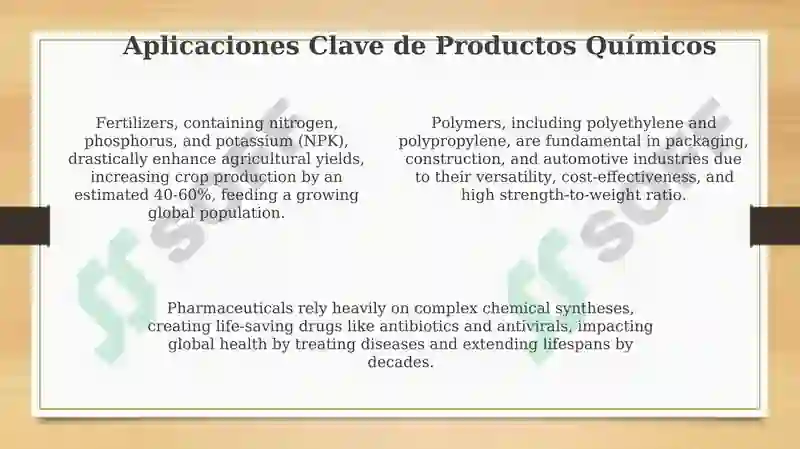 Aplicaciones Clave de Productos Químicos

Fertilizers, containing nitrogen, phosphorus, and potassium (NPK), drastically enhance agricultural yields, increasing crop production by an estimated 40-60%, feeding a growing global population.

Polymers, including polyethylene and polypropylene, are fundamental in packaging, construction, and automotive industries due to their versatility, cost-effectiveness, and high strength-to-weight ratio.

Pharmaceuticals rely heavily on complex chemical syntheses, creating life-saving drugs like antibiotics and antivirals, impacting global health by treating diseases and extending lifespans by decades.